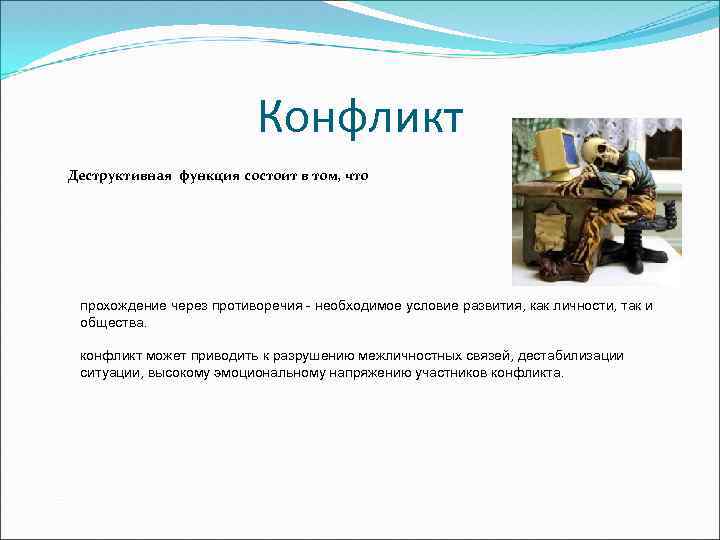 Конфликт

Деструктивная функция состоит в том, что

прохождение через противоречия - необходимое условие развития, как личности, так и общества.

конфликт может приводить к разрушению межличностных связей, дестабилизации ситуации, высокому эмоциональному напряжению участников конфликта.